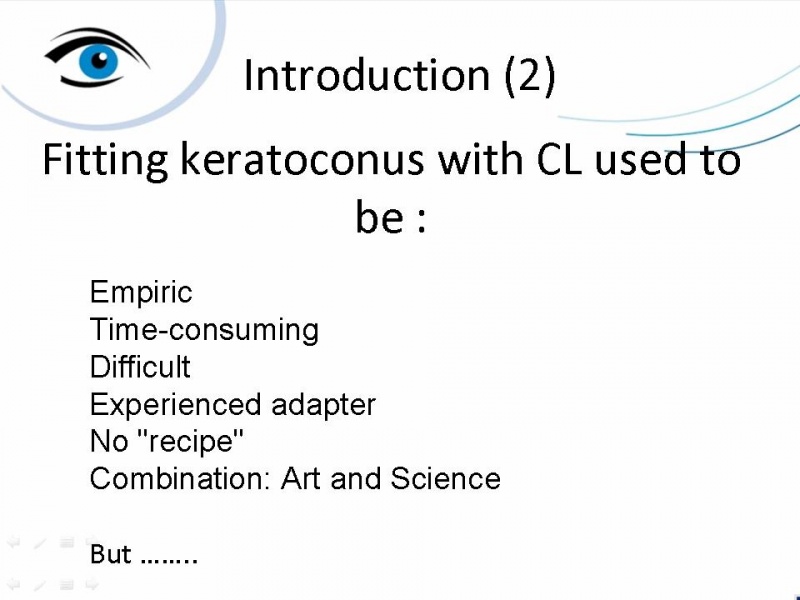 Introduction (2)

Fitting keratoconus with CL used to be :

Empiric
Time-consuming
Difficult
Experienced adapter
No "recipe"
Combination: Art and Science

But ……..